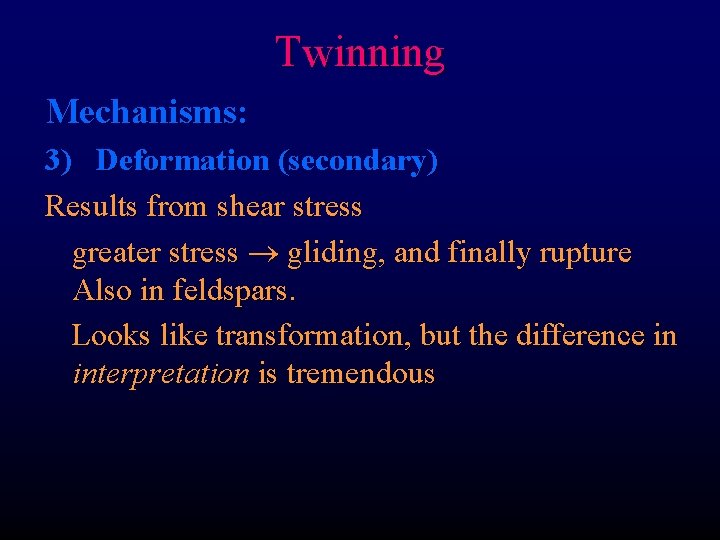 Twinning

Mechanisms:

3) Deformation (secondary)

Results from shear stress

greater stress $\rightarrow$ gliding, and finally rupture
Also in feldspars.

Looks like transformation, but the difference in interpretation is tremendous